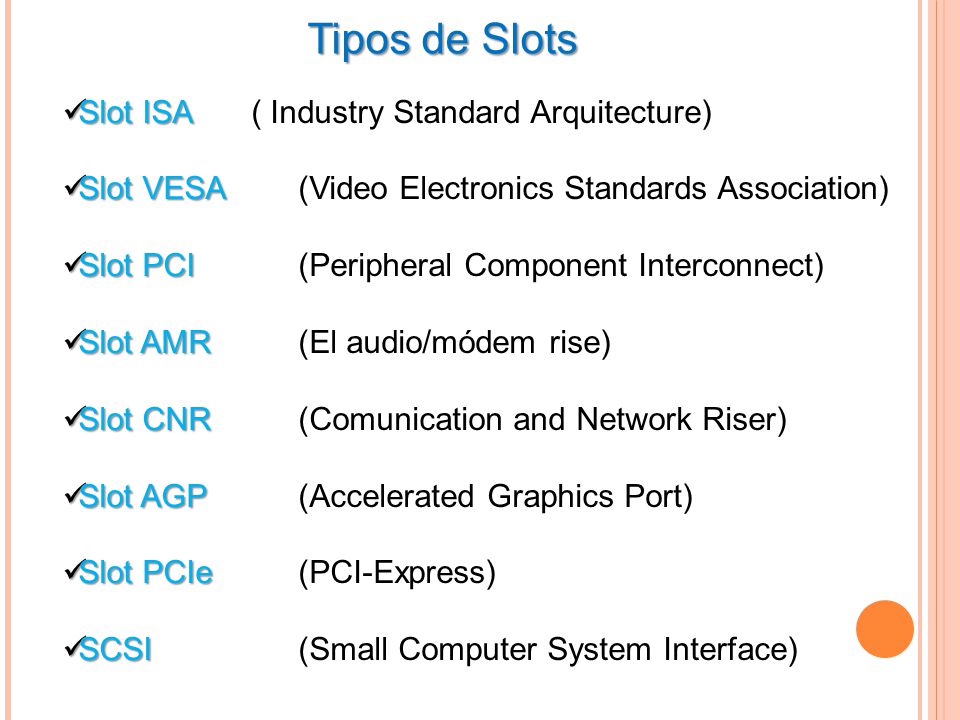 Tipos de Slots

✓Slot ISA ( Industry Standard Arquitecture)

✓Slot VESA (Video Electronics Standards Association)

✓Slot PCI (Peripheral Component Interconnect)

✓Slot AMR (El audio/módem rise)

✓Slot CNR (Comunication and Network Riser)

✓Slot AGP (Accelerated Graphics Port)

✓Slot PCIe (PCI-Express)

✓SCSI (Small Computer System Interface)